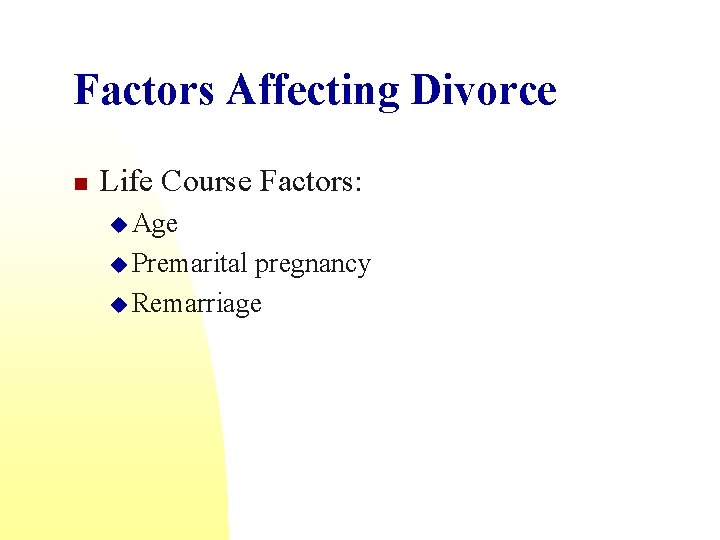 Factors Affecting Divorce

Life Course Factors:

Age

Premarital pregnancy

Remarriage